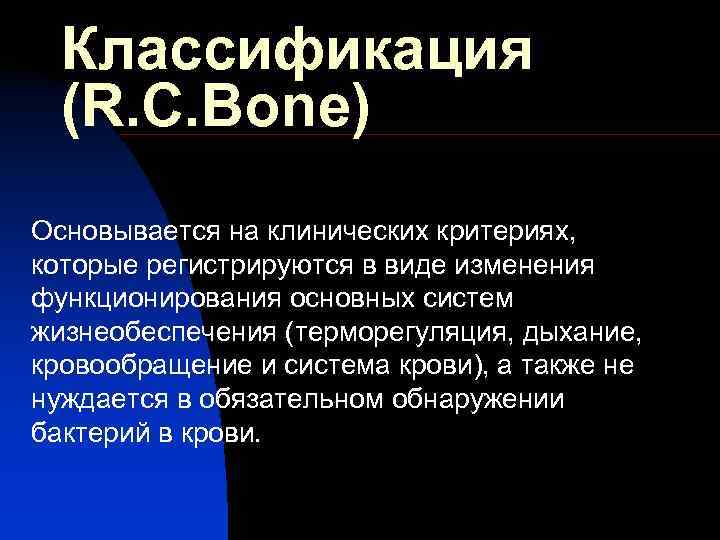 Классификация (R.C.Bone)

Основывается на клинических критериях, которые регистрируются в виде изменения функционирования основных систем жизнеобеспечения (терморегуляция, дыхание, кровообращение и система крови), а также не нуждается в обязательном обнаружении бактерий в крови.